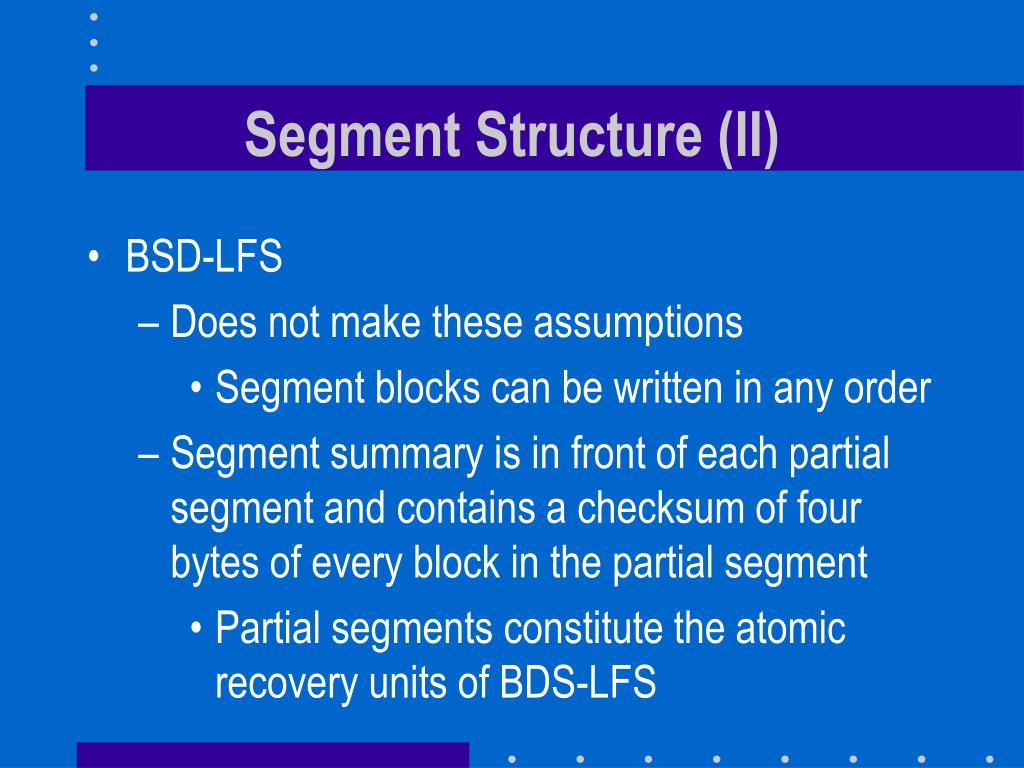 Segment Structure (II)

• BSD-LFS
– Does not make these assumptions
• Segment blocks can be written in any order
– Segment summary is in front of each partial segment and contains a checksum of four bytes of every block in the partial segment
• Partial segments constitute the atomic recovery units of BDS-LFS